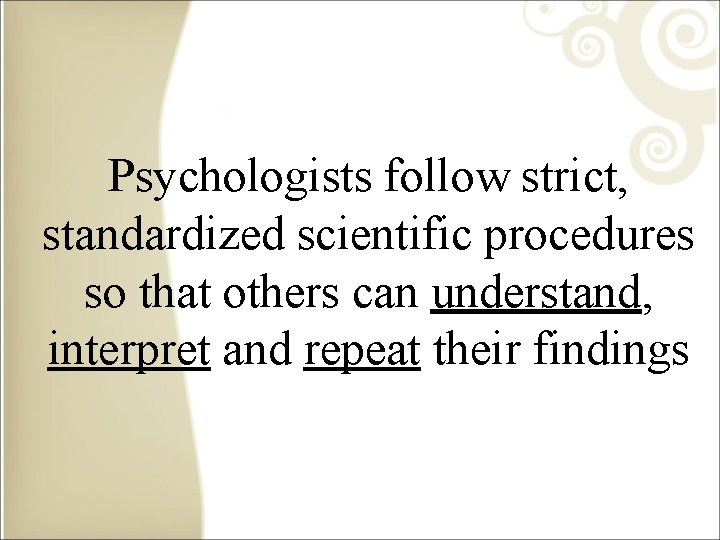 Psychologists follow strict, standardized scientific procedures so that others can understand, interpret and repeat their findings